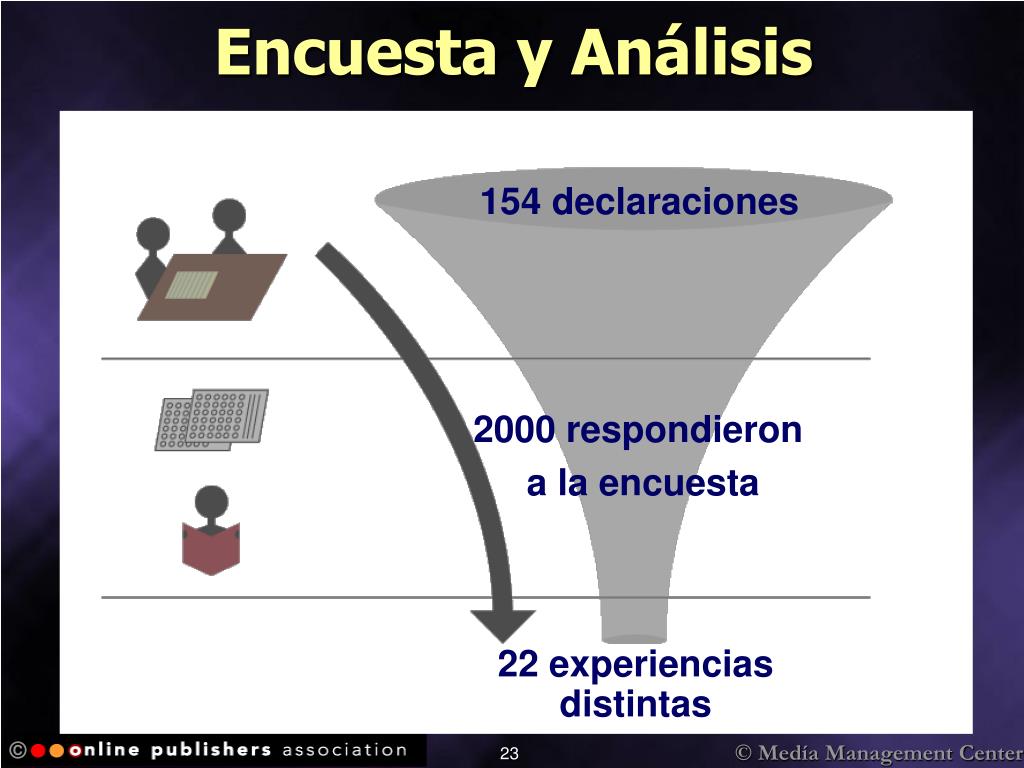 Encuesta y Análisis

154 declaraciones

2000 respondieron a la encuesta

22 experiencias distintas

© online publishers association

23

© Media Management Center